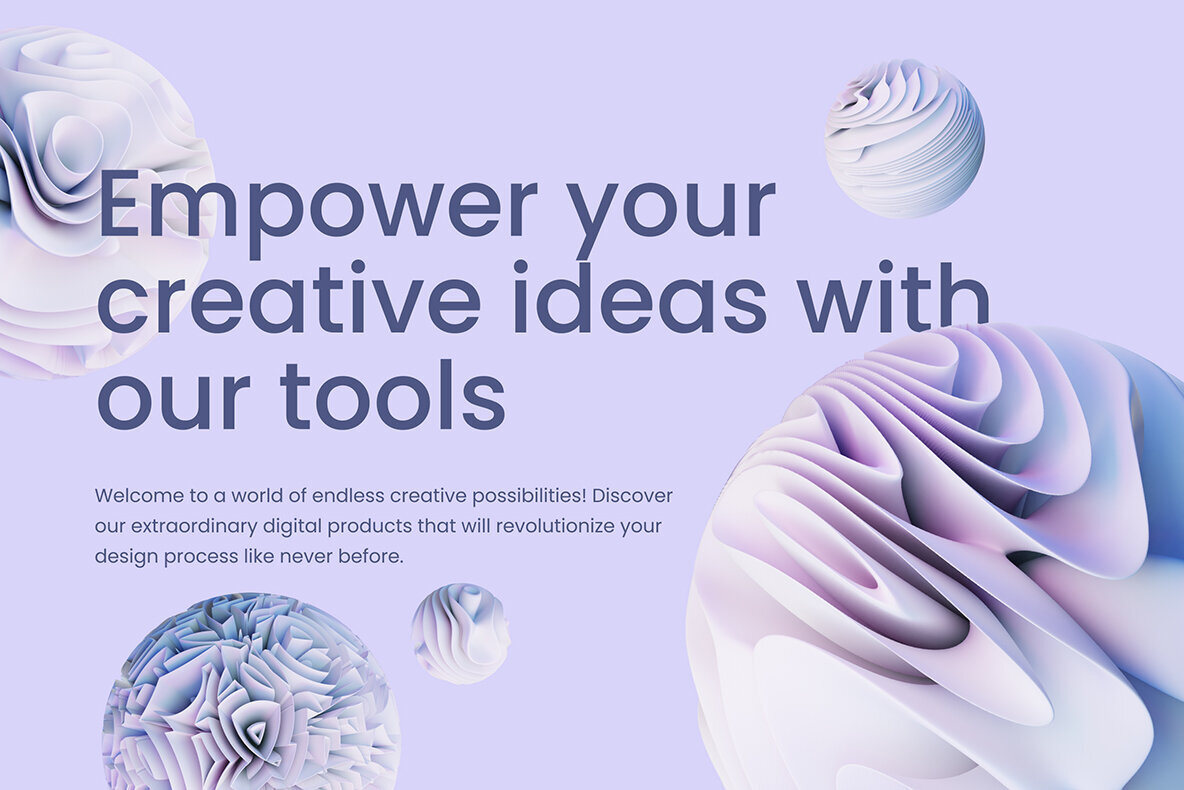 Empower your creative ideas with our tools

Welcome to a world of endless creative possibilities! Discover our extraordinary digital products that will revolutionize your design process like never before.